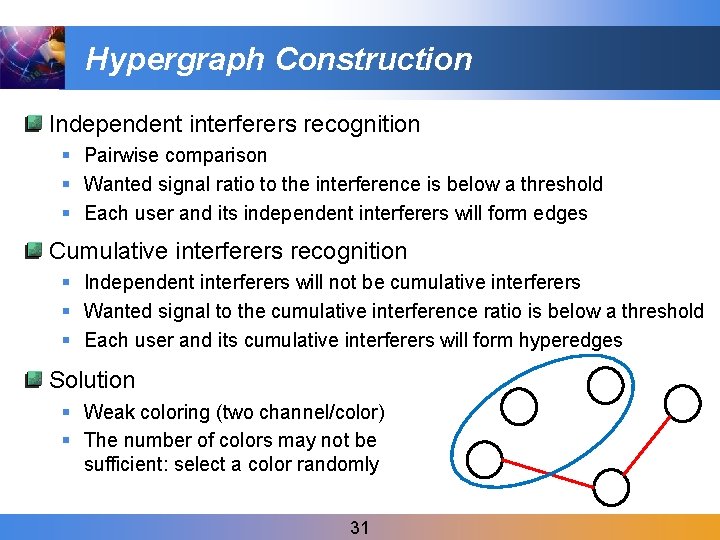 Hypergraph Construction

Independent interferers recognition

Pairwise comparison

Wanted signal ratio to the interference is below a threshold

Each user and its independent interferers will form edges

Cumulative interferers recognition

Independent interferers will not be cumulative interferers

Wanted signal to the cumulative interference ratio is below a threshold

Each user and its cumulative interferers will form hyperedges

Solution

Weak coloring (two channel/color)

The number of colors may not be sufficient: select a color randomly

31